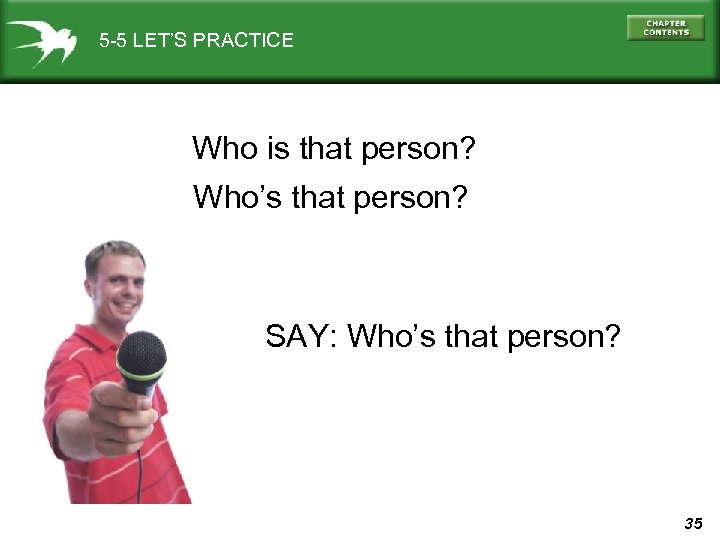 5-5 LET'S PRACTICE

CHAPTER CONTENTS

Who is that person?

Who's that person?

SAY: Who's that person?

35